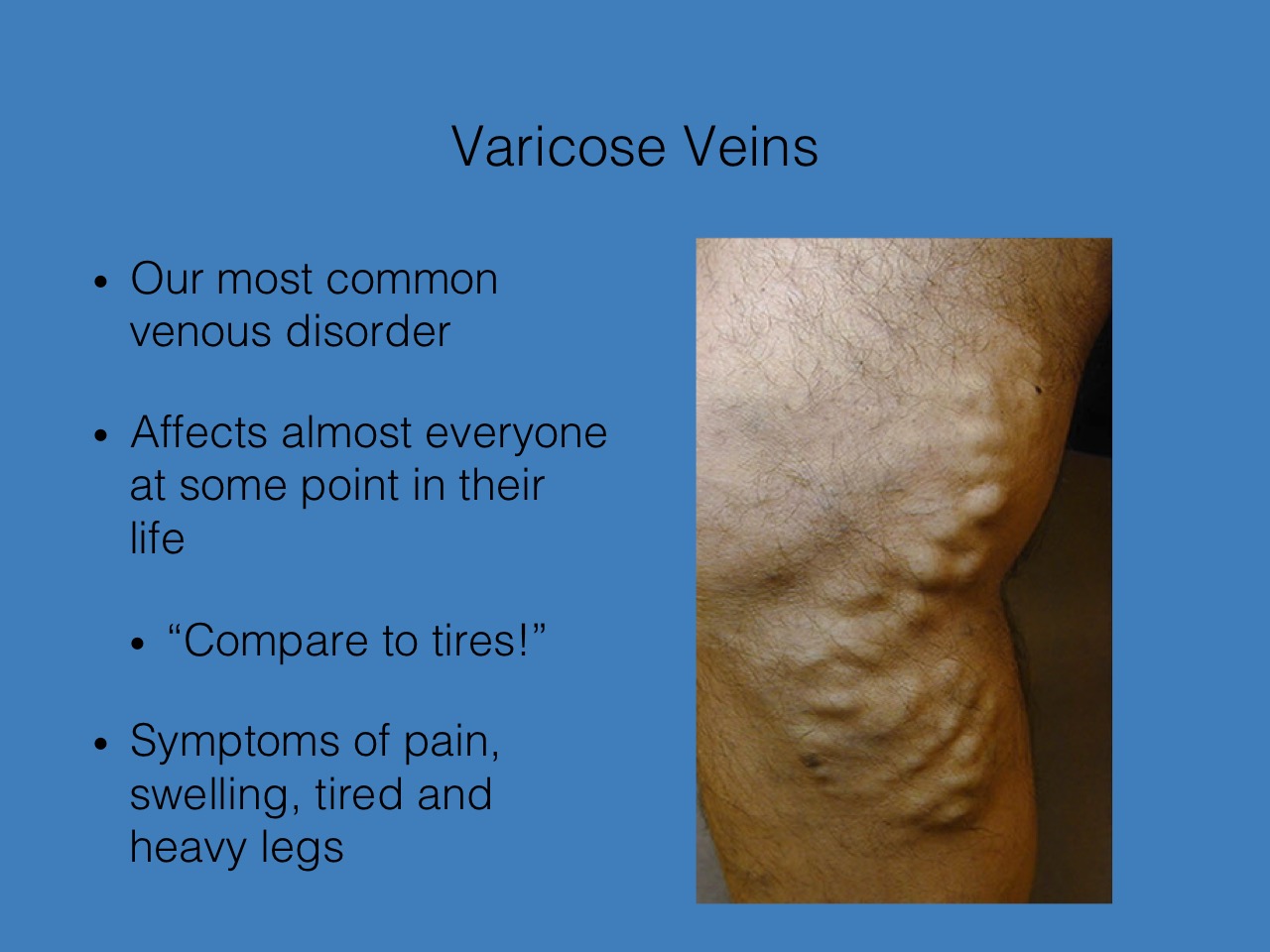 Varicose Veins

• Our most common venous disorder

• Affects almost everyone at some point in their life

  • “Compare to tires!”

• Symptoms of pain, swelling, tired and heavy legs